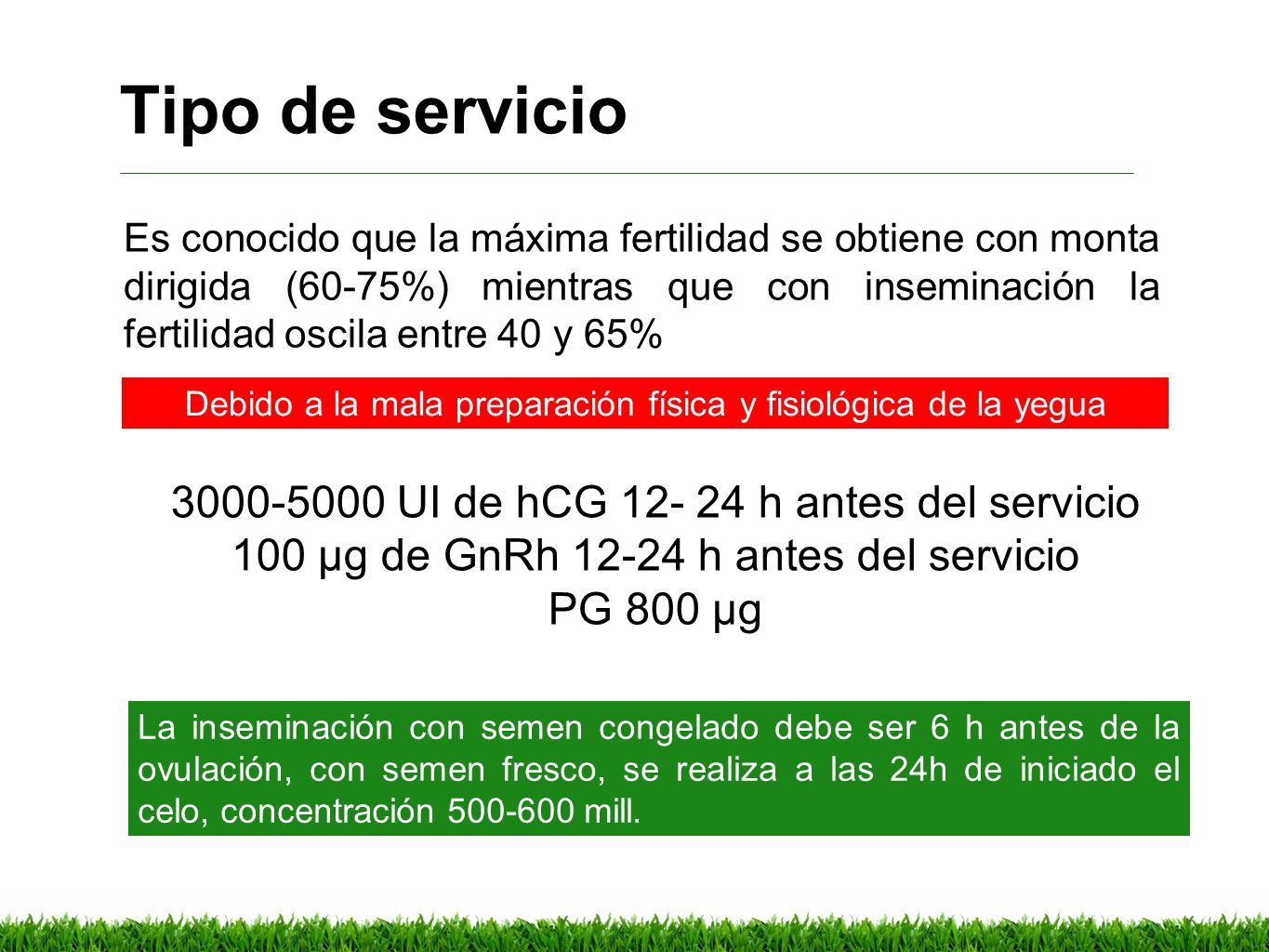 Tipo de servicio

Es conocido que la máxima fertilidad se obtiene con monta dirigida (60-75%) mientras que con inseminación la fertilidad oscila entre 40 y 65%

Debido a la mala preparación física y fisiológica de la yegua

3000-5000 UI de hCG 12- 24 h antes del servicio
100 µg de GnRh 12-24 h antes del servicio
PG 800 µg

La inseminación con semen congelado debe ser 6 h antes de la ovulación, con semen fresco, se realiza a las 24h de iniciado el celo, concentración 500-600 mill.